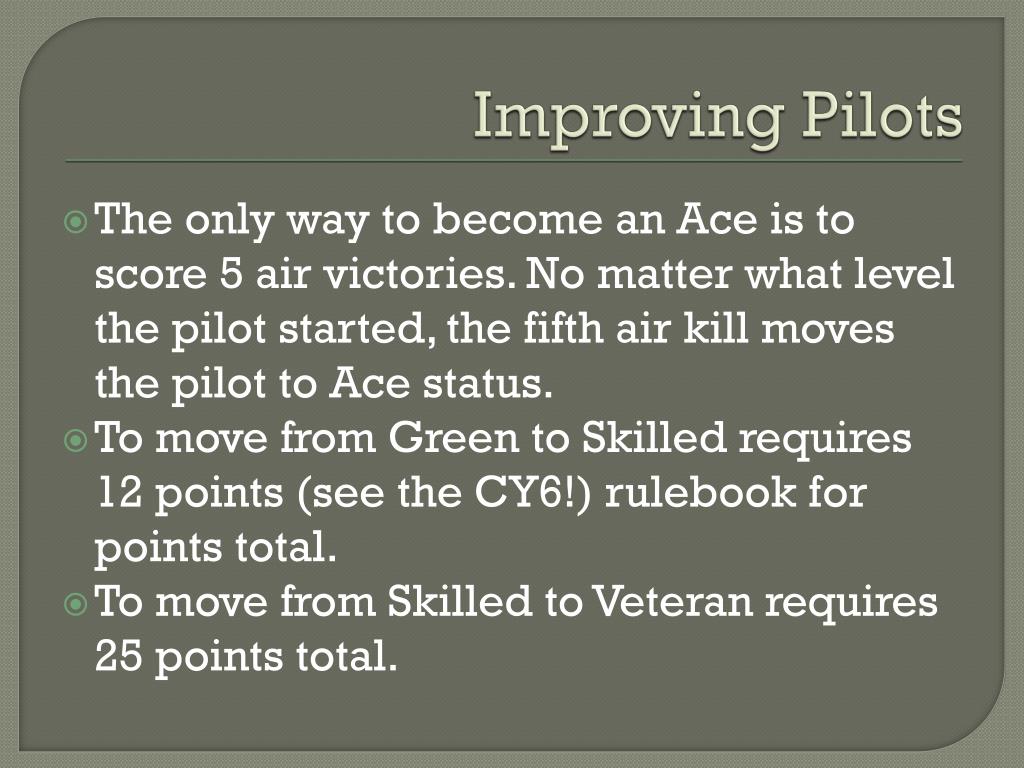 Improving Pilots

The only way to become an Ace is to score 5 air victories. No matter what level the pilot started, the fifth air kill moves the pilot to Ace status.

To move from Green to Skilled requires 12 points (see the CY6!) rulebook for points total.

To move from Skilled to Veteran requires 25 points total.